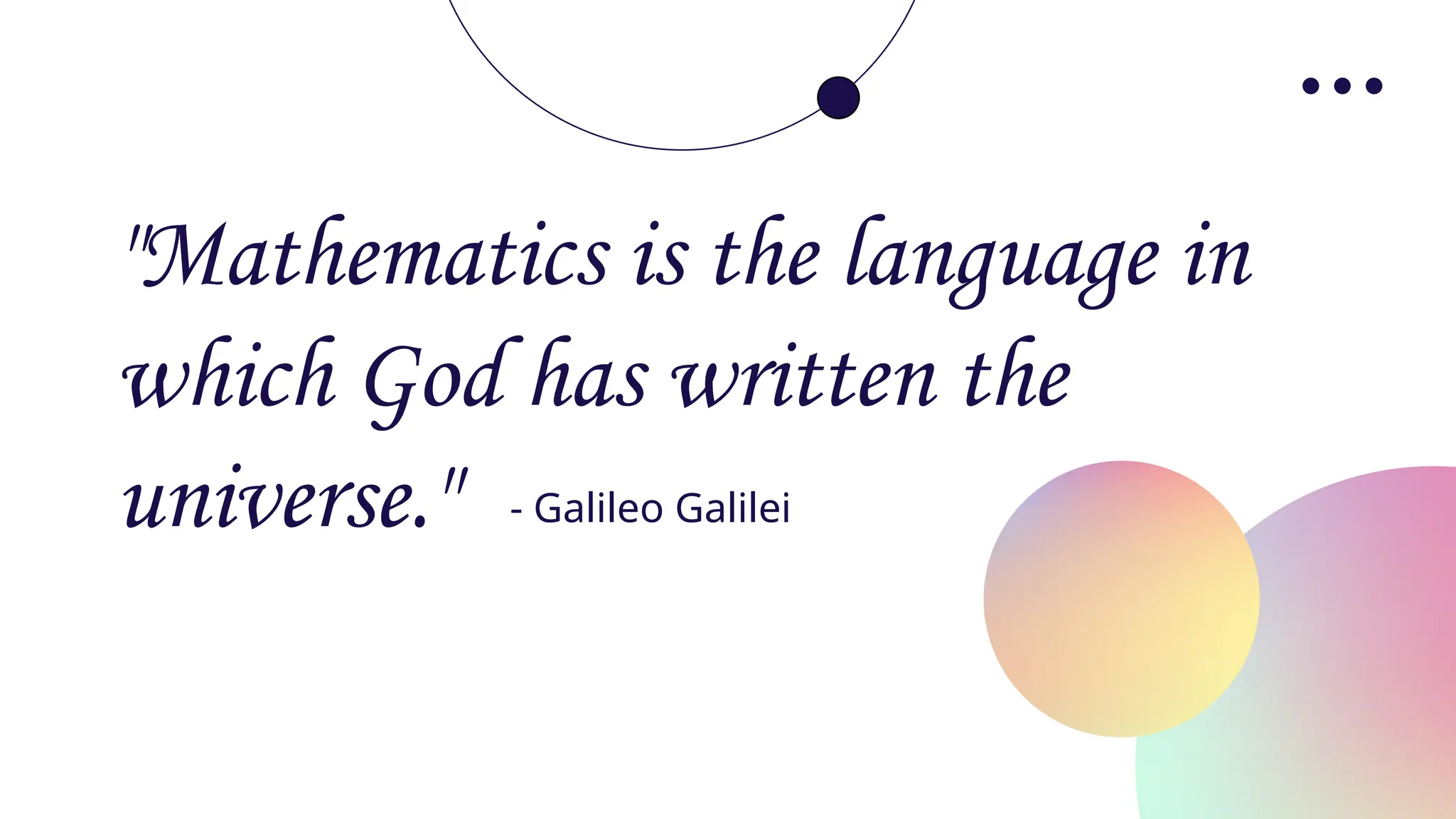 "Mathematics is the language in which God has written the universe." - Galileo Galilei